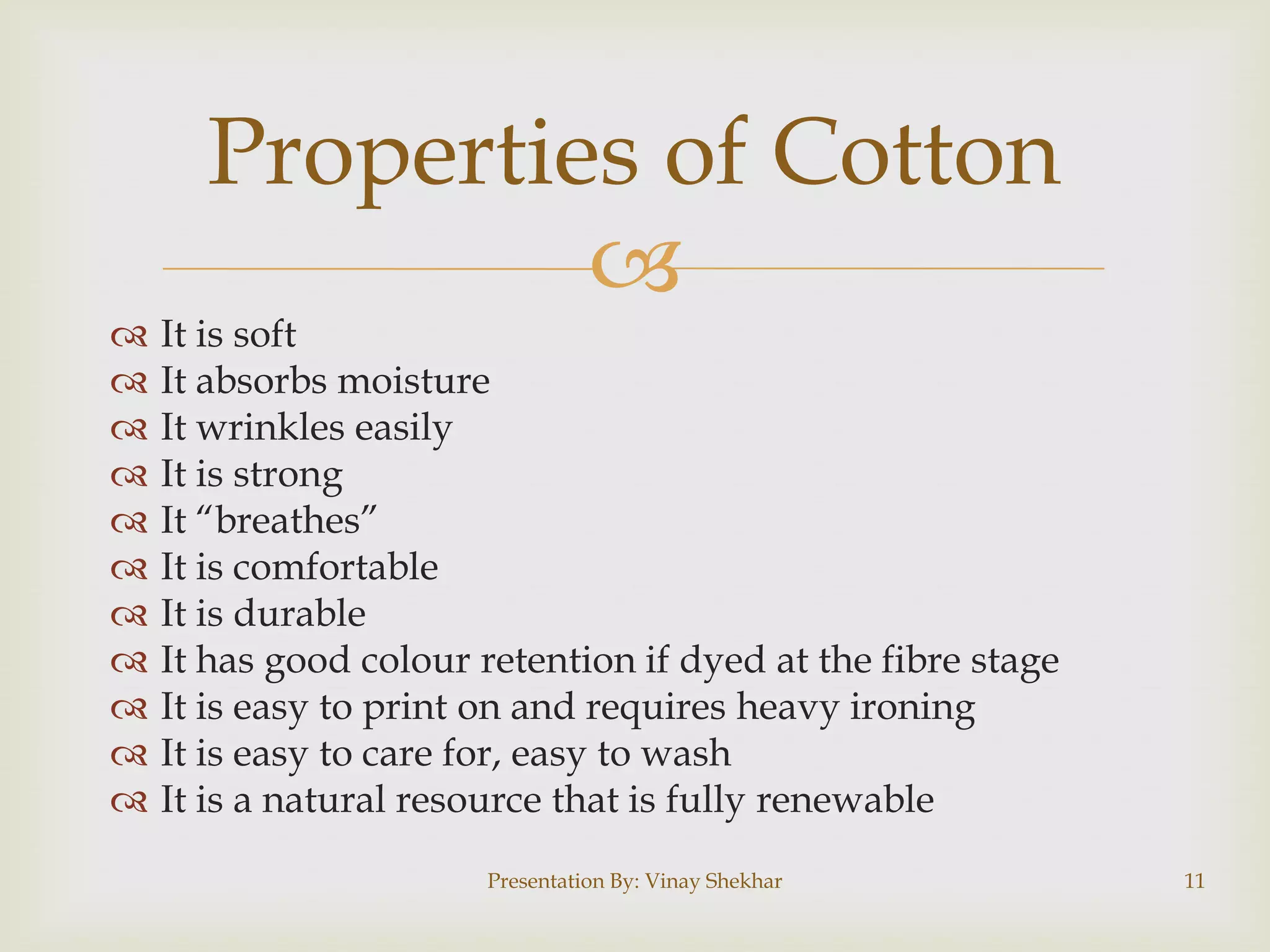 Properties of Cotton

It is soft
It absorbs moisture
It wrinkles easily
It is strong
It “breathes”
It is comfortable
It is durable
It has good colour retention if dyed at the fibre stage
It is easy to print on and requires heavy ironing
It is easy to care for, easy to wash
It is a natural resource that is fully renewable

Presentation By: Vinay Shekhar

11